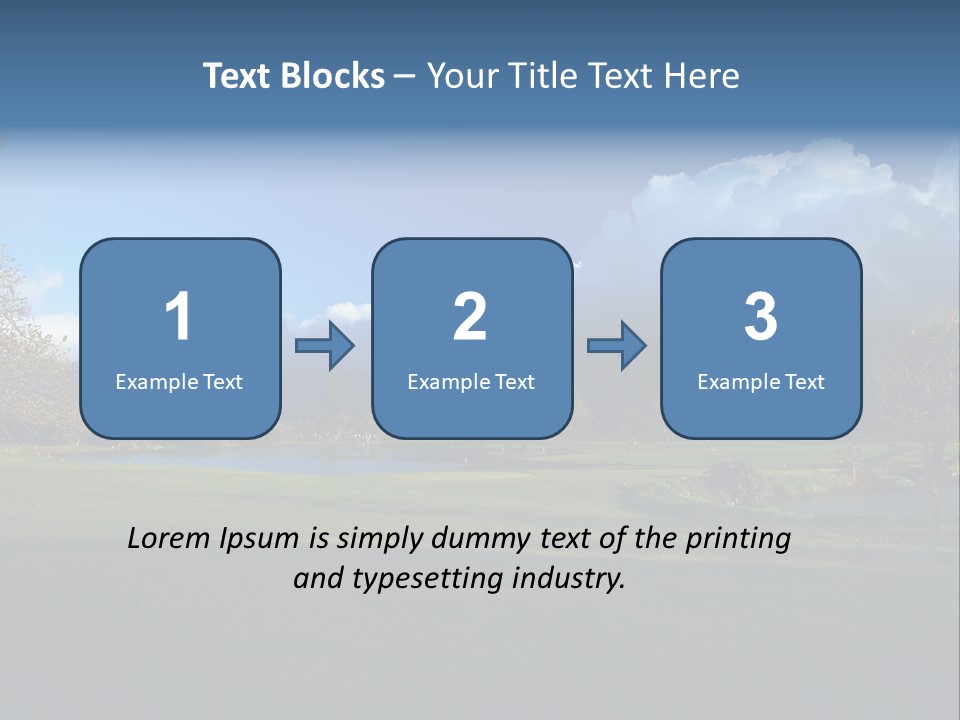 Text Blocks – Your Title Text Here

1
Example Text

2
Example Text

3
Example Text

Lorem Ipsum is simply dummy text of the printing and typesetting industry.